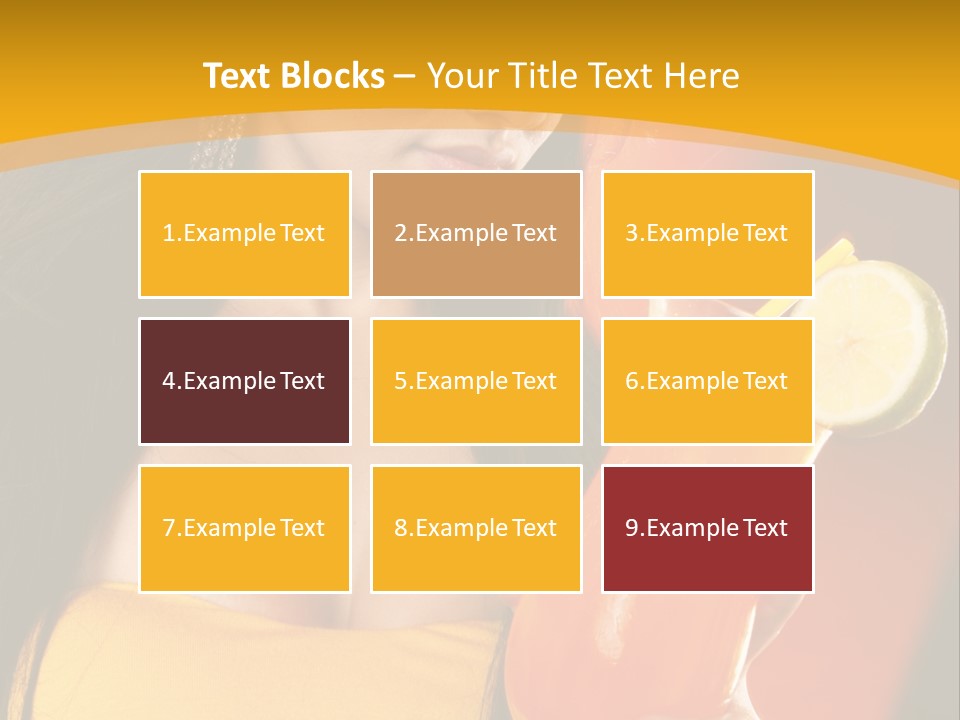 Text Blocks – Your Title Text Here

1.Example Text

2.Example Text

3.Example Text

4.Example Text

5.Example Text

6.Example Text

7.Example Text

8.Example Text

9.Example Text